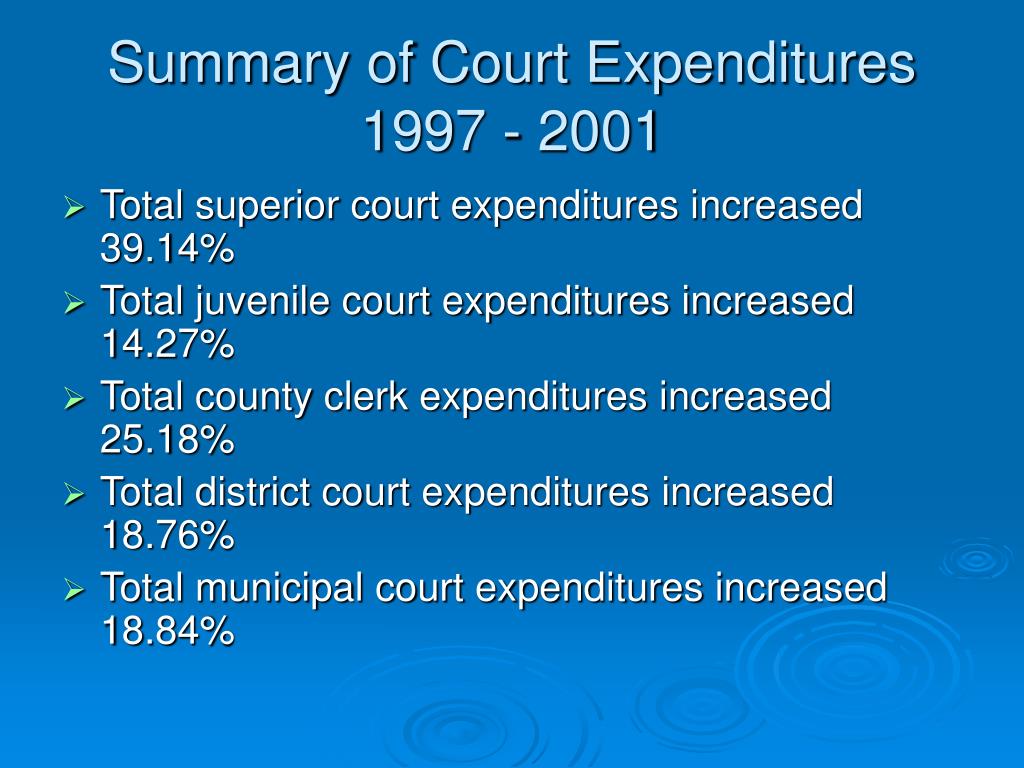 Summary of Court Expenditures 1997 - 2001

➢ Total superior court expenditures increased 39.14%
➢ Total juvenile court expenditures increased 14.27%
➢ Total county clerk expenditures increased 25.18%
➢ Total district court expenditures increased 18.76%
➢ Total municipal court expenditures increased 18.84%